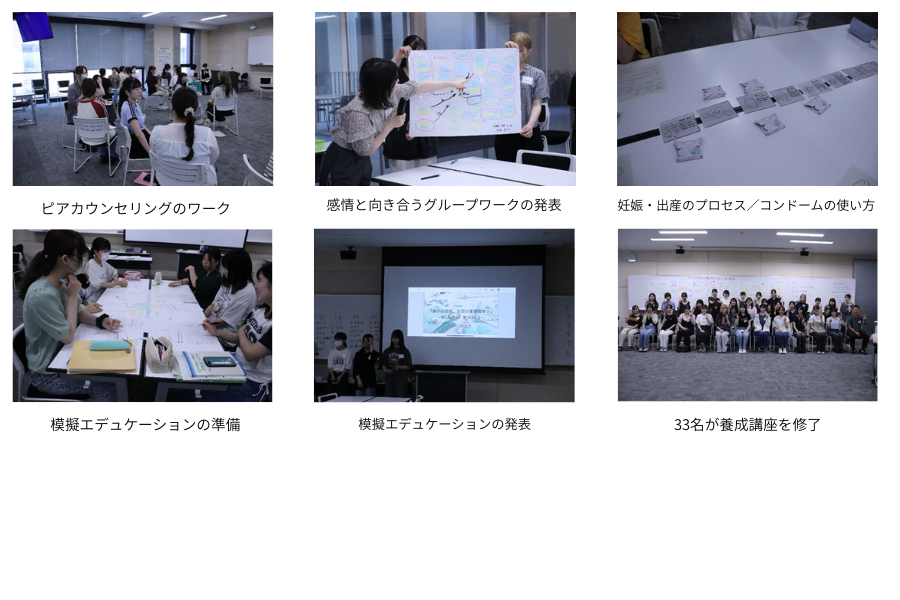 ピアカウンセリングのワーク

感情と向き合うグループワークの発表

妊娠・出産のプロセス／コンドームの使い方

模擬エデュケーションの準備

模擬エデュケーションの発表

33名が養成講座を修了